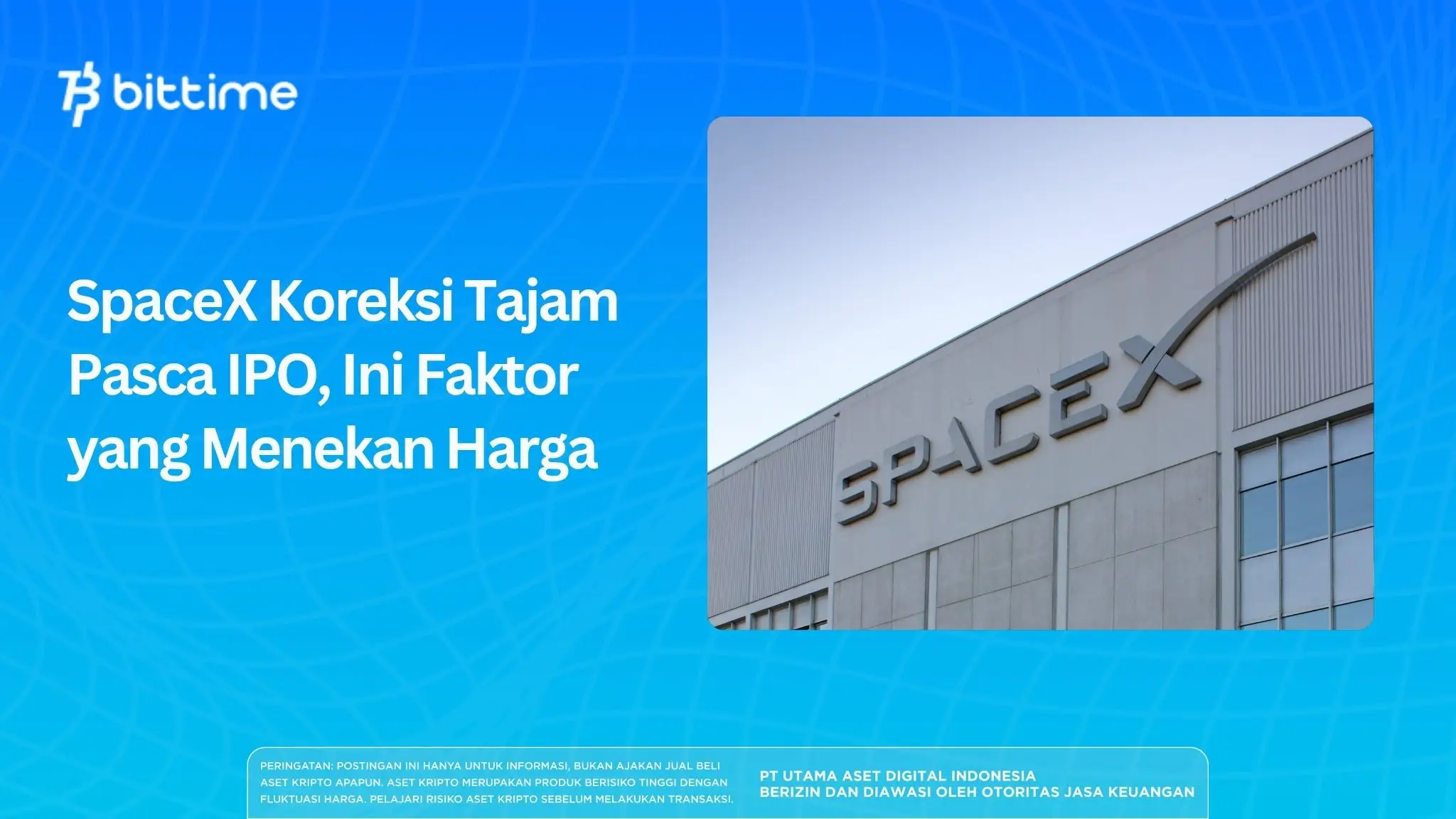 bittime

SpaceX Koreksi Tajam Pasca IPO, Ini Faktor yang Menekan Harga

SPACEX

PERINGATAN: POSTINGAN INI HANYA UNTUK INFORMASI, BUKAN AJAKAN JUAL BELI ASET KRIPTO APAPUN. ASET KRIPTO MERUPAKAN PRODUK BERISIKO TINGGI DENGAN FLUKTUASI HARGA. PELAJARI RISIKO ASET KRIPTO SEBELUM MELAKUKAN TRANSAKSI.

PT UTAMA ASET DIGITAL INDONESIA
BERIZIN DAN DIAWASI OLEH OTORITAS JASA KEUANGAN